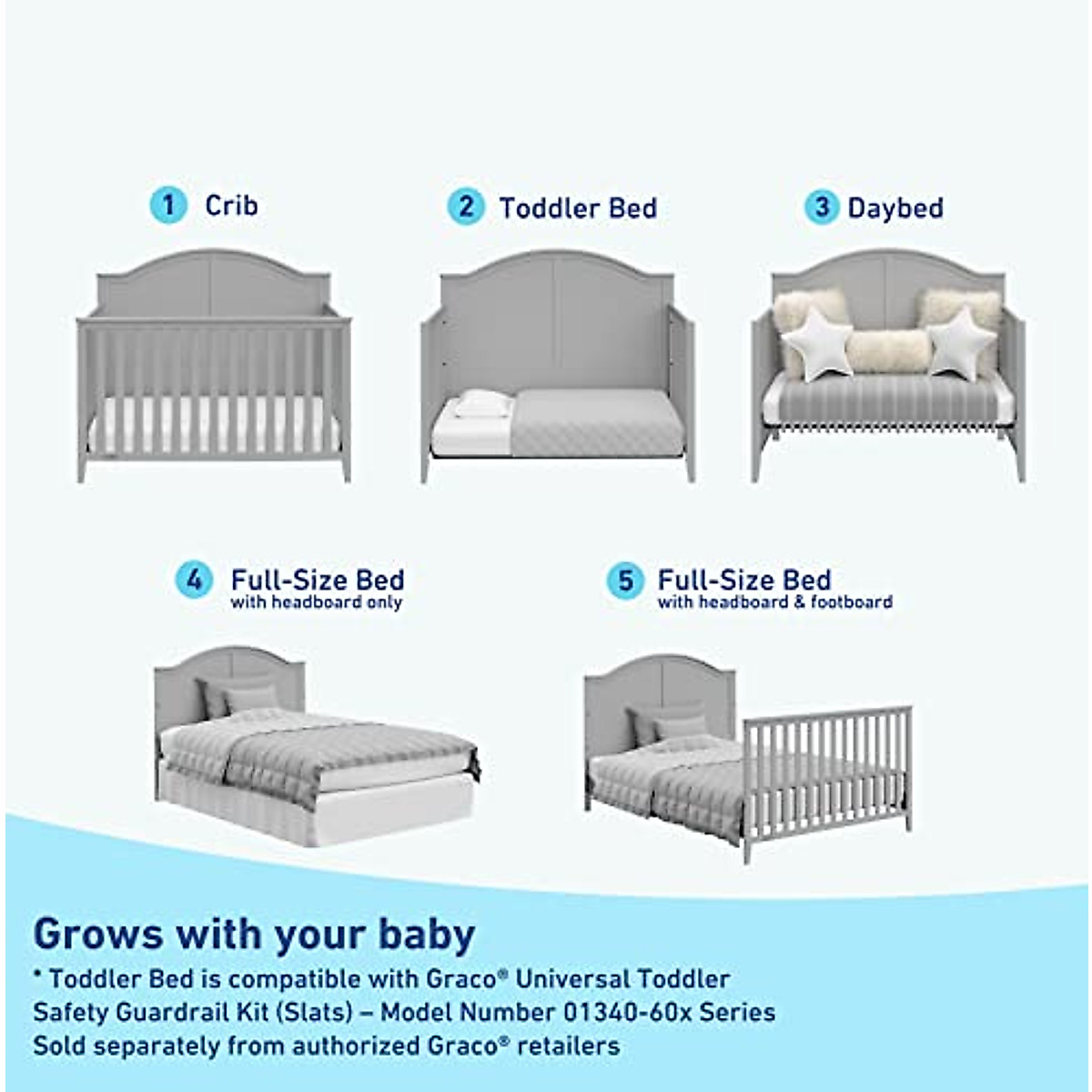 1 Crib

2 Toddler Bed

3 Daybed

4 Full-Size Bed
with headboard only

5 Full-Size Bed
with headboard & footboard

Grows with your baby

* Toddler Bed is compatible with Graco® Universal Toddler Safety Guardrail Kit (Slats) – Model Number 01340-60x Series Sold separately from authorized Graco® retailers